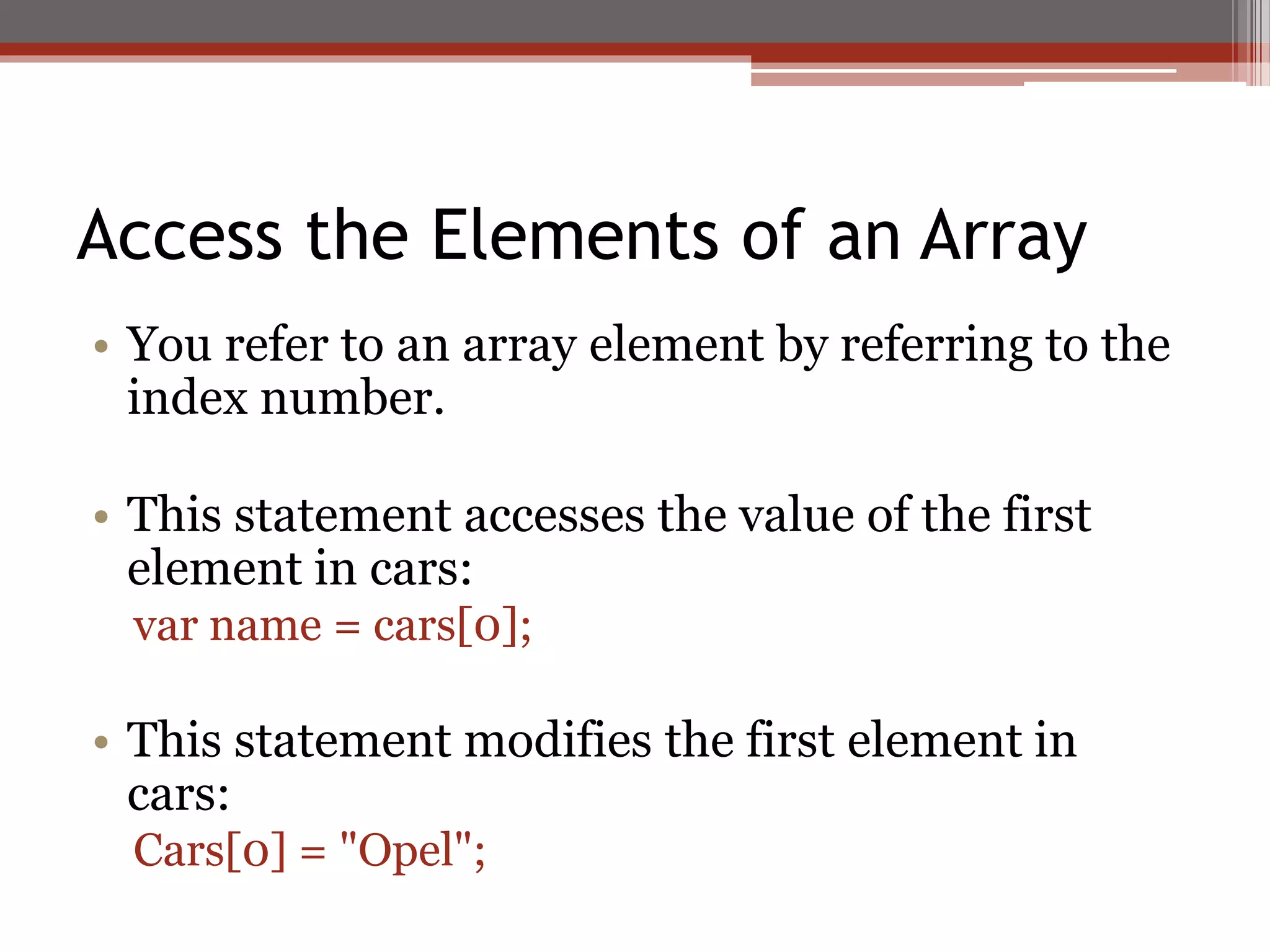 Access the Elements of an Array

• You refer to an array element by referring to the index number.

• This statement accesses the value of the first element in cars:
var name = cars[0];

• This statement modifies the first element in cars:
Cars[0] = "Opel";